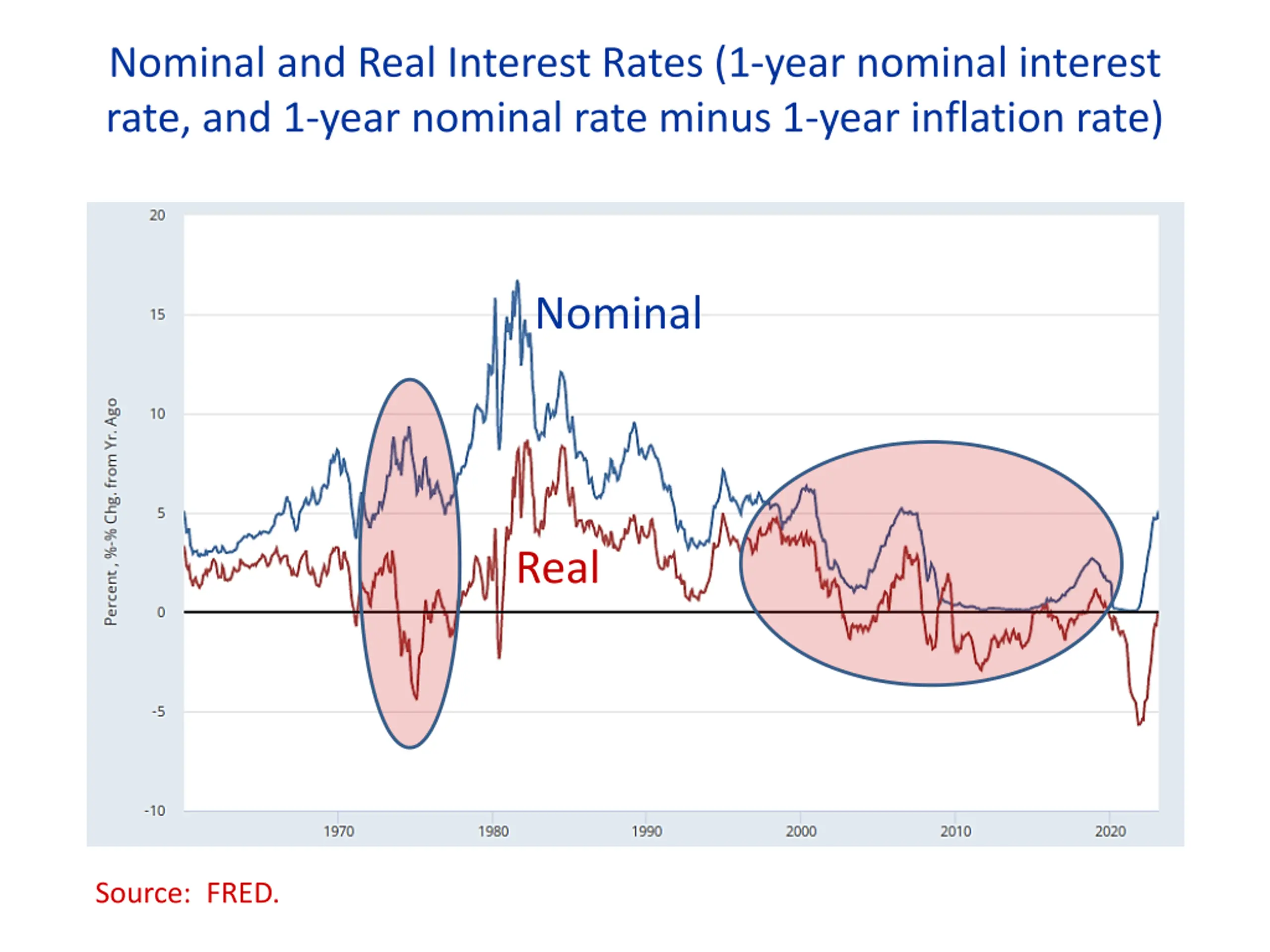 Nominal and Real Interest Rates (1-year nominal interest rate, and 1-year nominal rate minus 1-year inflation rate)

Percent , %-% Chg. from Yr. Ago

20
15
10
5
0
-5
-10

Nominal

Real

1970
1980
1990
2000
2010
2020

Source: FRED.